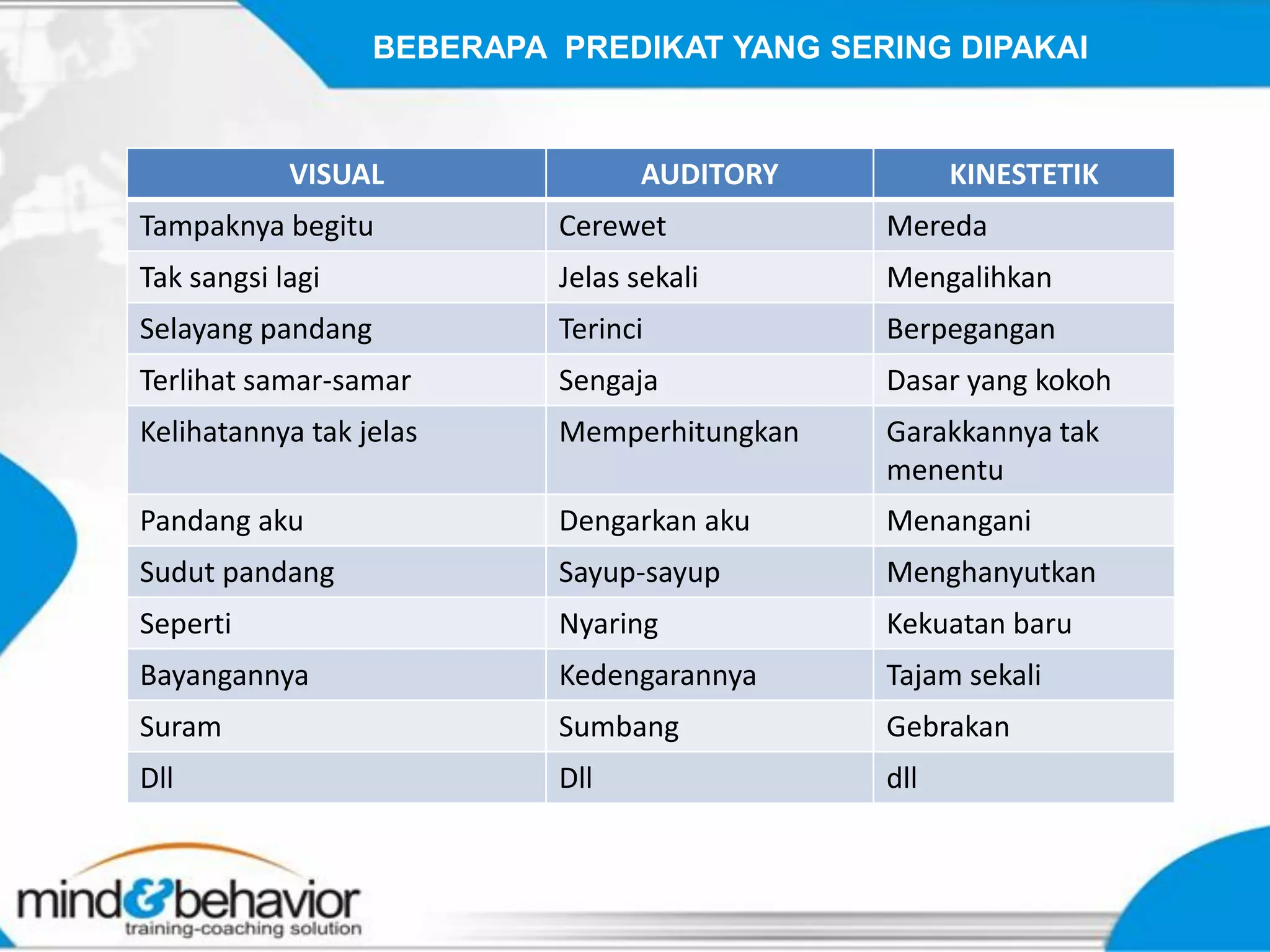 BEBERAPA PREDIKAT YANG SERING DIPAKAI

| VISUAL | AUDITORY | KINESTETIK |
|---|---|---|
| Tampaknya begitu | Cerewet | Mereda |
| Tak sangsi lagi | Jelas sekali | Mengalihkan |
| Selayang pandang | Terinci | Berpegangan |
| Terlihat samar-samar | Sengaja | Dasar yang kokoh |
| Kelihatannya tak jelas | Memperhitungkan | Garakkannya tak menentu |
| Pandang aku | Dengarkan aku | Menangani |
| Sudut pandang | Sayup-sayup | Menghanyutkan |
| Seperti | Nyaring | Kekuatan baru |
| Bayangannya | Kedengarannya | Tajam sekali |
| Suram | Sumbang | Gebrakan |
| Dll | Dll | dll |

mind&behavior
training-coaching solution